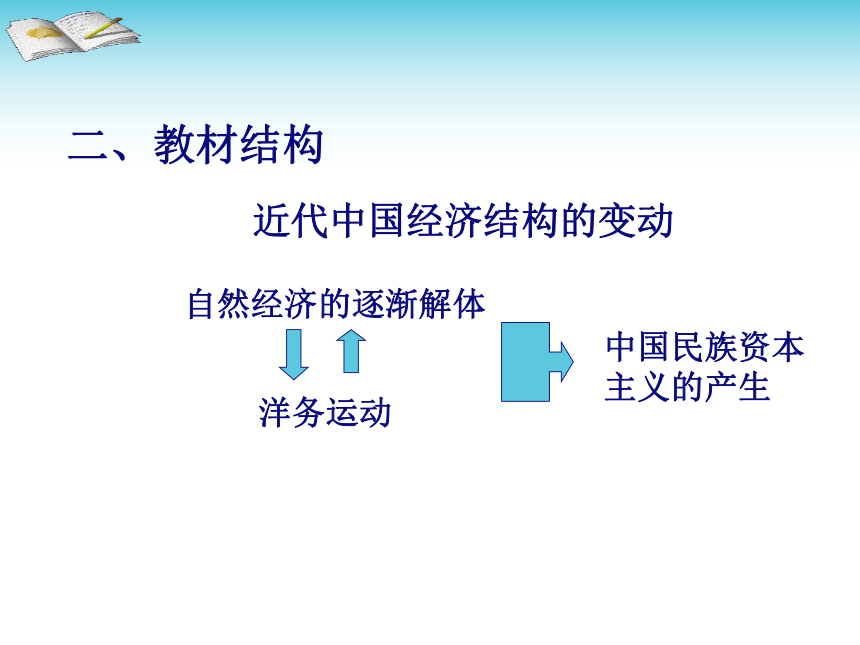 二、教材结构

近代中国经济结构的变动

自然经济的逐渐解体

洋务运动

中国民族资本主义的产生